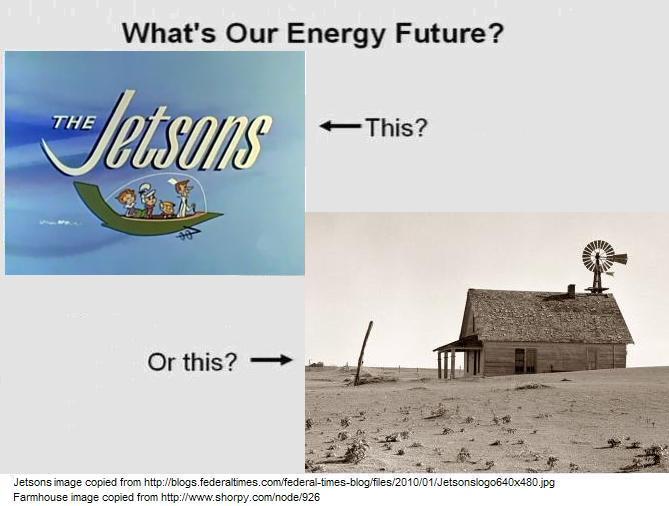 What's Our Energy Future?

THE Jetsons

This?

Or this?

Jetsons image copied from http://blogs.federaltimes.com/federal-times-blog/files/2010/01/Jetsonslogo640x480.jpg
Farmhouse image copied from http://www.shorpy.com/node/926